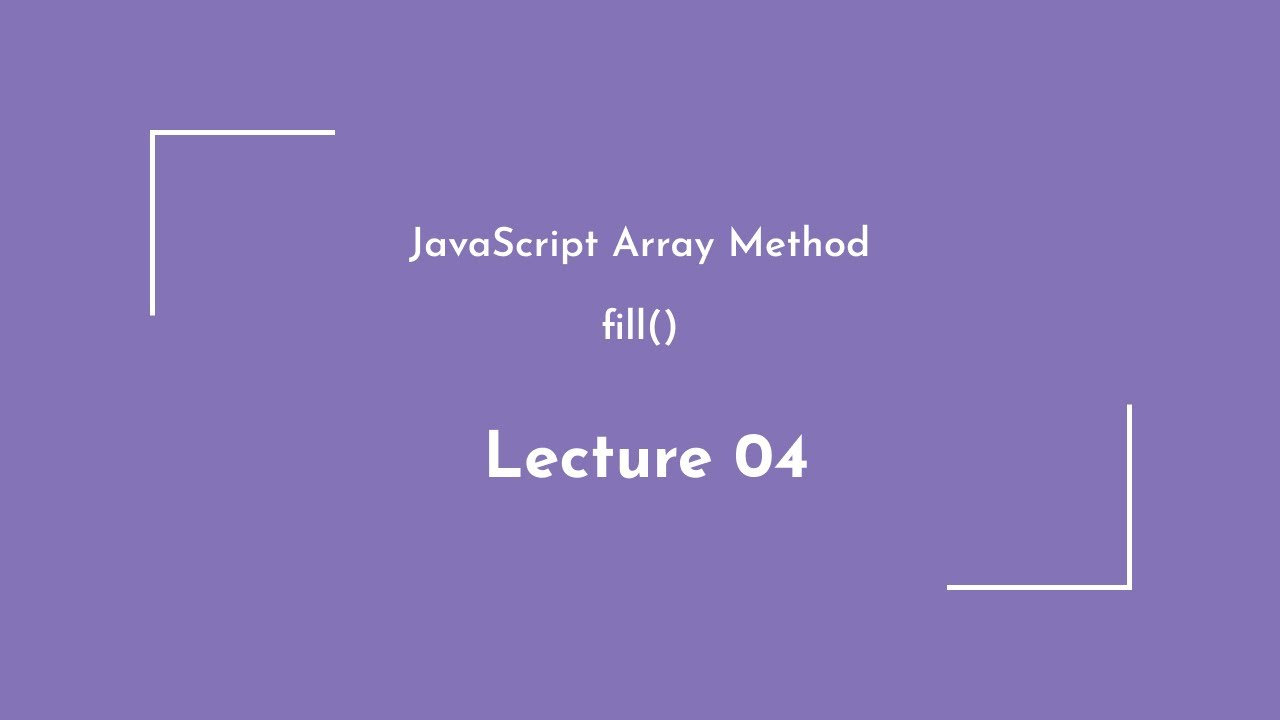 JavaScript Array Method

fill()

Lecture 04